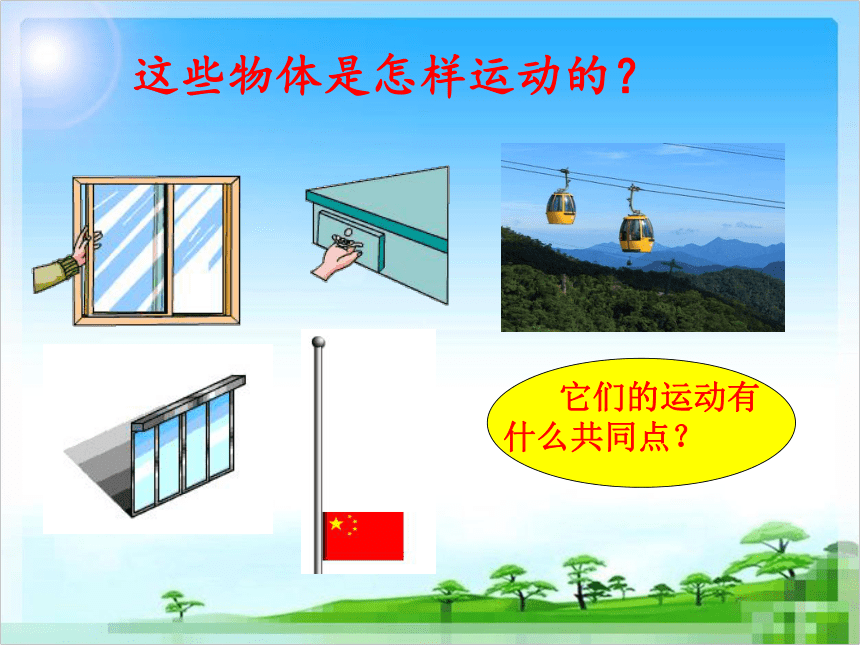 这些物体是怎样运动的？

它们的运动有什么共同点？